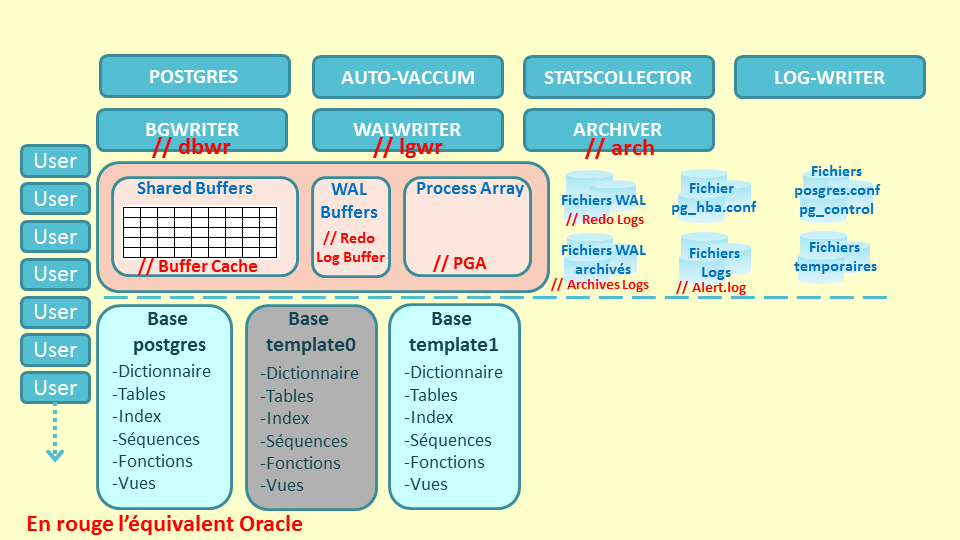 POSTGRES

AUTO-VACCUM

STATSCOLLECTOR

LOG-WRITER

BGWRITER
// dbwr

WALWRITER
// lgwr

ARCHIVER
// arch

User
User
User
User
User
User
User

Shared Buffers
// Buffer Cache

WAL Buffers
// Redo Log Buffer

Process Array
// PGA

Fichiers WAL
// Redo Logs

Fichier pg_hba.conf

Fichiers posgres.conf pg_control

Fichiers WAL archivés
// Archives Logs

Fichiers Logs
// Alert.log

Fichiers temporaires

Base postgres
-Dictionnaire
-Tables
-Index
-Séquences
-Fonctions
-Vues

Base template0
-Dictionnaire
-Tables
-Index
-Séquences
-Fonctions
-Vues

Base template1
-Dictionnaire
-Tables
-Index
-Séquences
-Fonctions
-Vues

En rouge l'équivalent Oracle